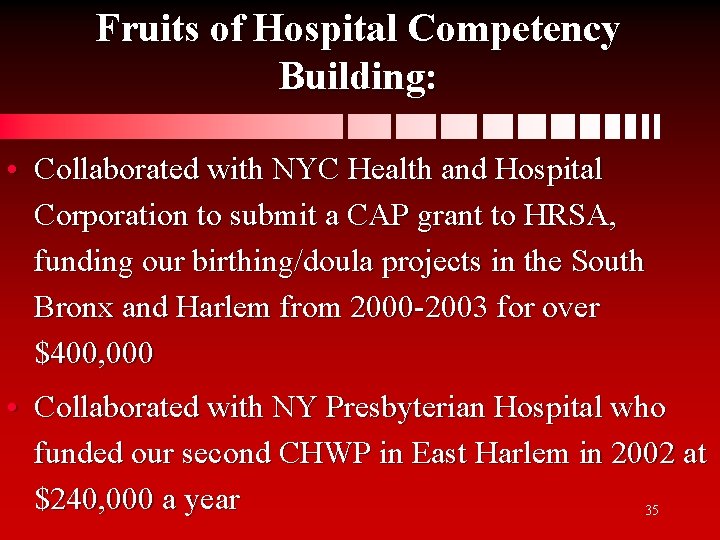 Fruits of Hospital Competency Building:

• Collaborated with NYC Health and Hospital Corporation to submit a CAP grant to HRSA, funding our birthing/doula projects in the South Bronx and Harlem from 2000-2003 for over \$400,000

• Collaborated with NY Presbyterian Hospital who funded our second CHWP in East Harlem in 2002 at \$240,000 a year

35